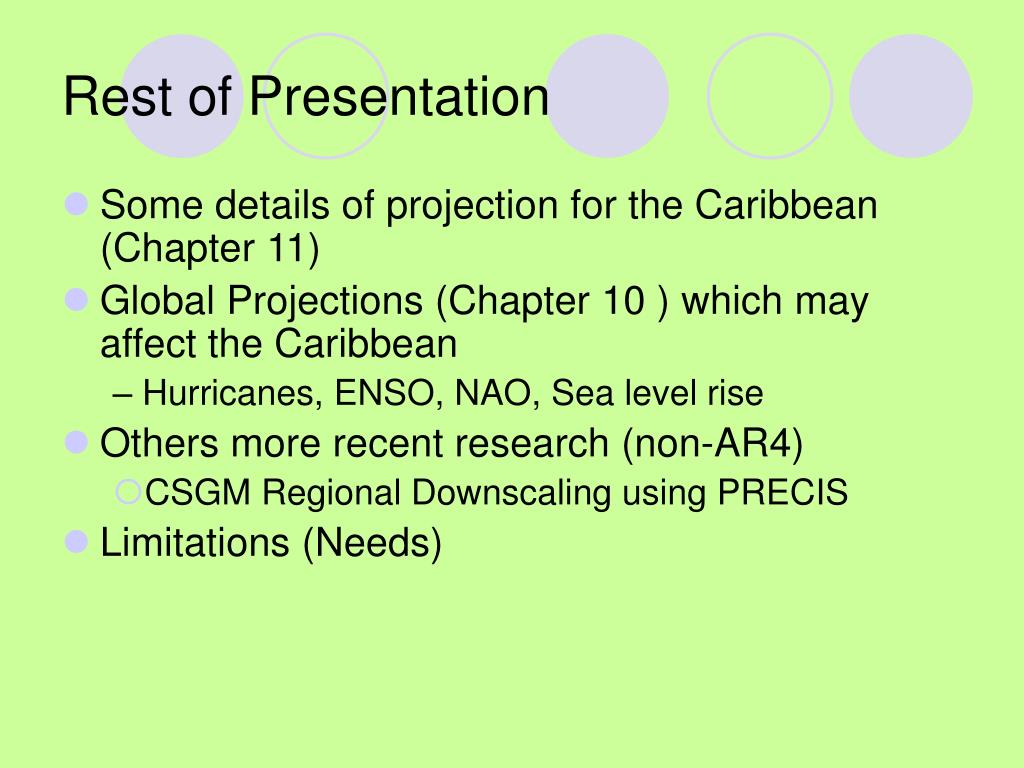 Rest of Presentation

Some details of projection for the Caribbean (Chapter 11)

Global Projections (Chapter 10 ) which may affect the Caribbean

– Hurricanes, ENSO, NAO, Sea level rise

Others more recent research (non-AR4)

CSGM Regional Downscaling using PRECIS

Limitations (Needs)